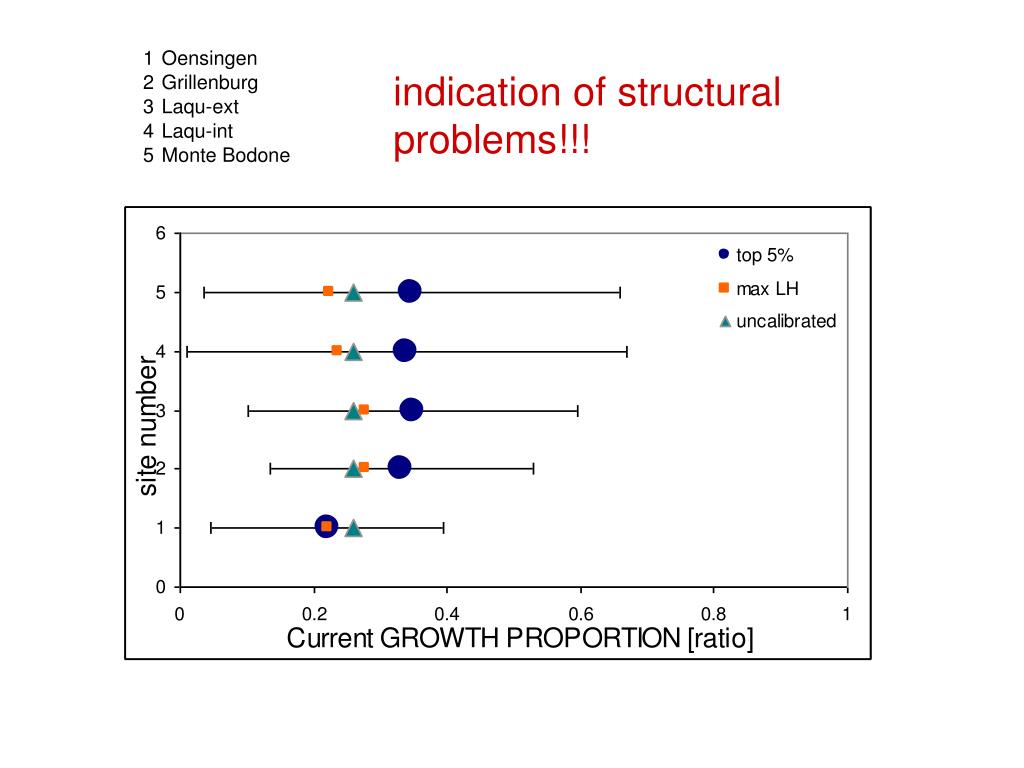 1 Oensingen
2 Grillenburg
3 Laqu-ext
4 Laqu-int
5 Monte Bodone

indication of structural problems!!!

6
5
4
3
2
1
0
site number

top 5%
max LH
uncalibrated

0
0.2
0.4
0.6
0.8
1
Current GROWTH PROPORTION [ratio]